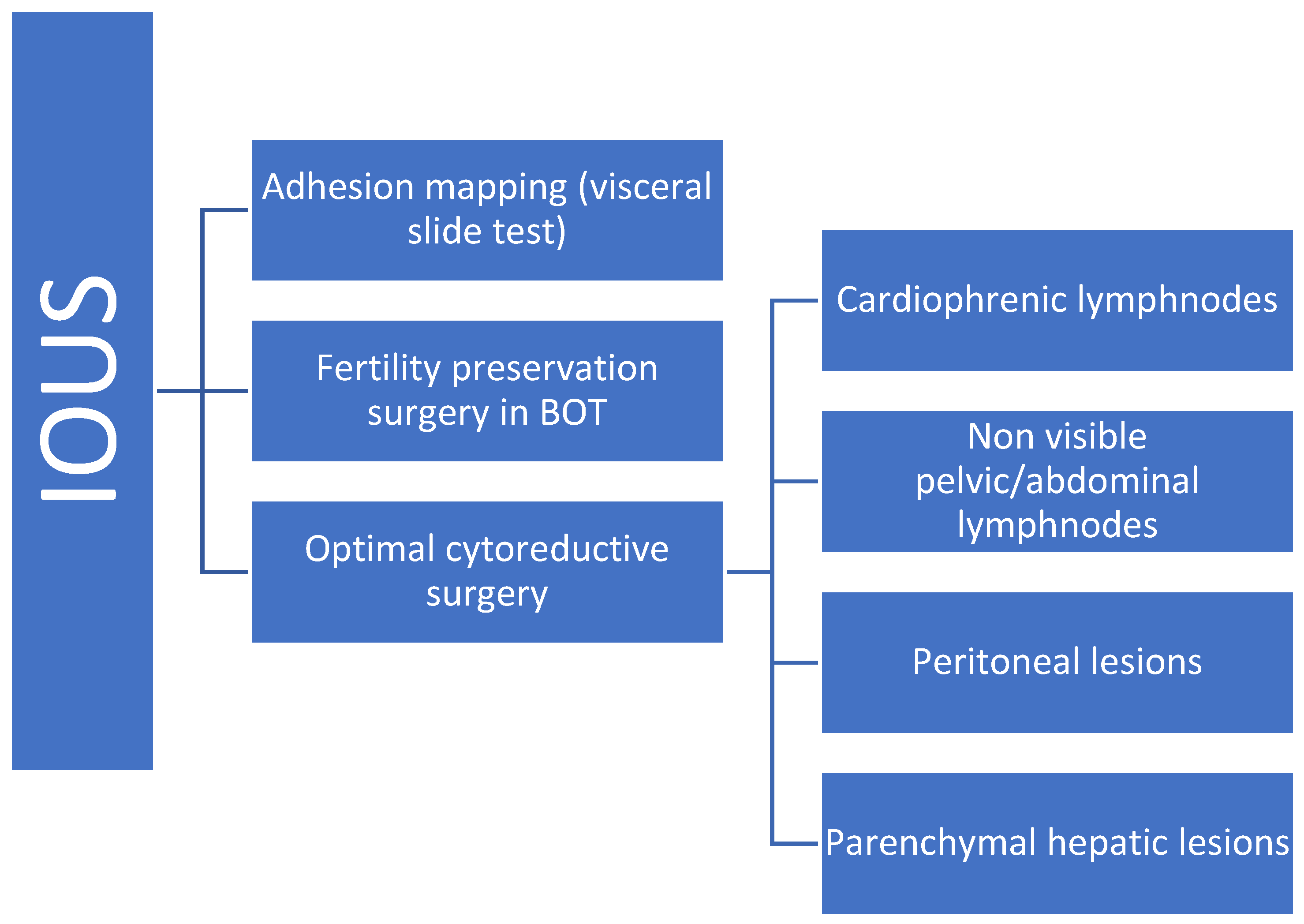 IOUS

Adhesion mapping (visceral slide test)

Fertility preservation surgery in BOT

Optimal cytoreductive surgery

Cardiophrenic lymphnodes

Non visible pelvic/abdominal lymphnodes

Peritoneal lesions

Parenchymal hepatic lesions